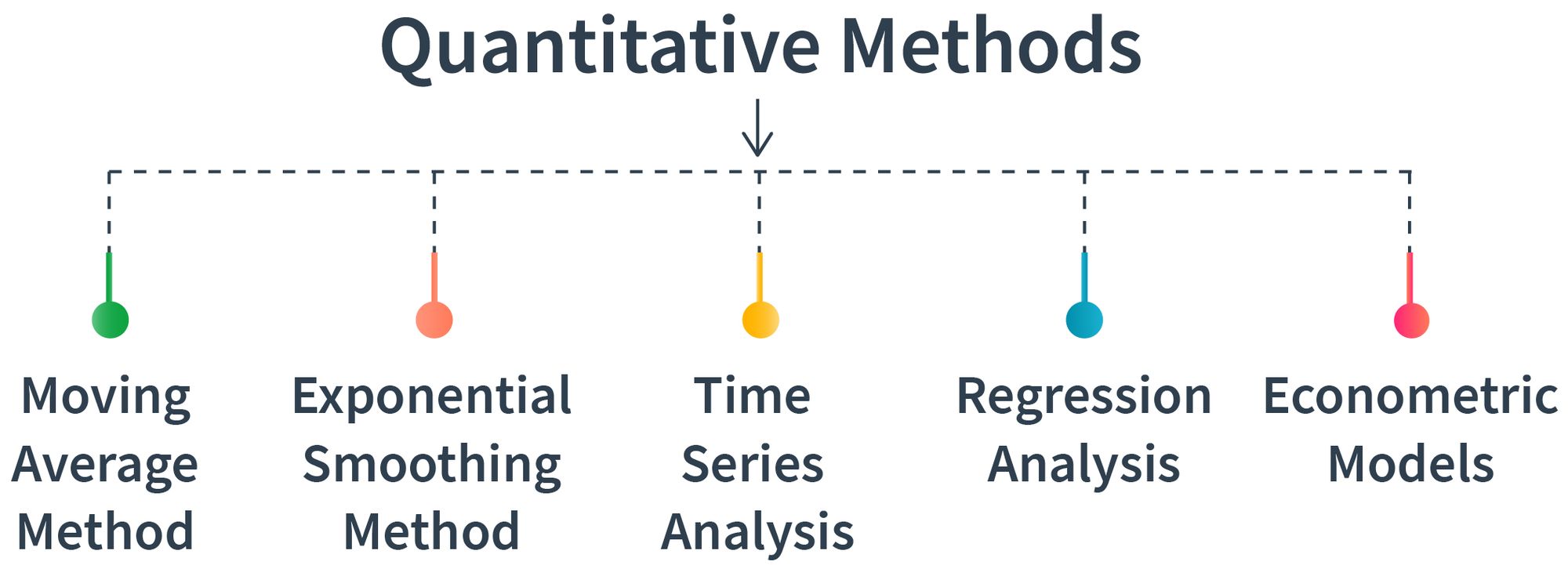 Quantitative Methods

Moving Average Method

Exponential Smoothing Method

Time Series Analysis

Regression Analysis

Econometric Models